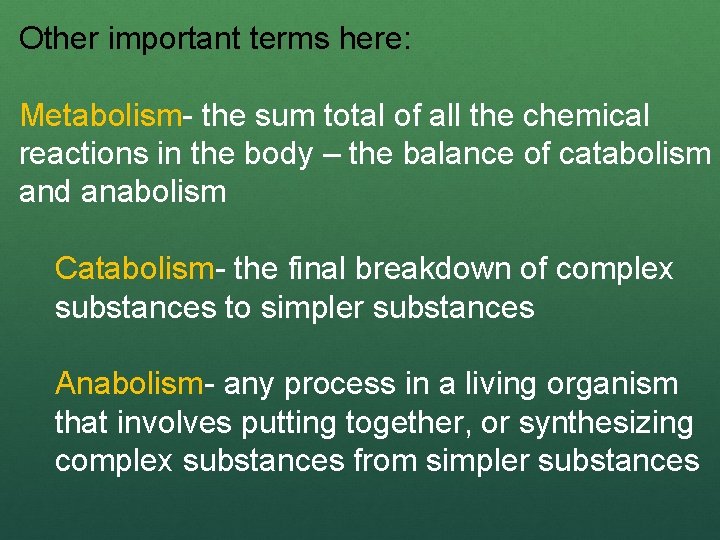 Other important terms here:

Metabolism- the sum total of all the chemical reactions in the body – the balance of catabolism and anabolism

Catabolism- the final breakdown of complex substances to simpler substances

Anabolism- any process in a living organism that involves putting together, or synthesizing complex substances from simpler substances